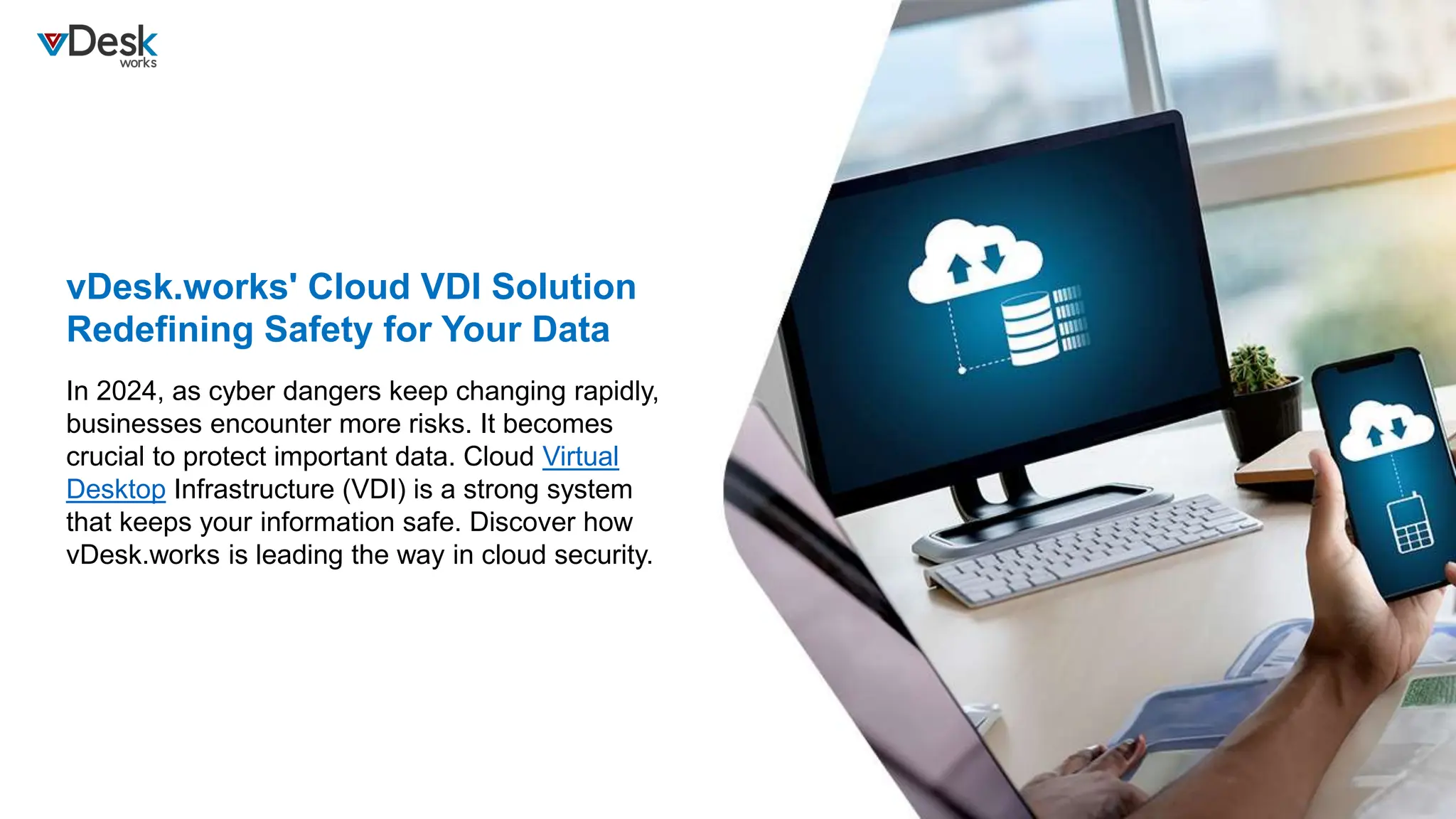 vDesk
works

vDesk.works' Cloud VDI Solution Redefining Safety for Your Data

In 2024, as cyber dangers keep changing rapidly, businesses encounter more risks. It becomes crucial to protect important data. Cloud Virtual Desktop Infrastructure (VDI) is a strong system that keeps your information safe. Discover how vDesk.works is leading the way in cloud security.